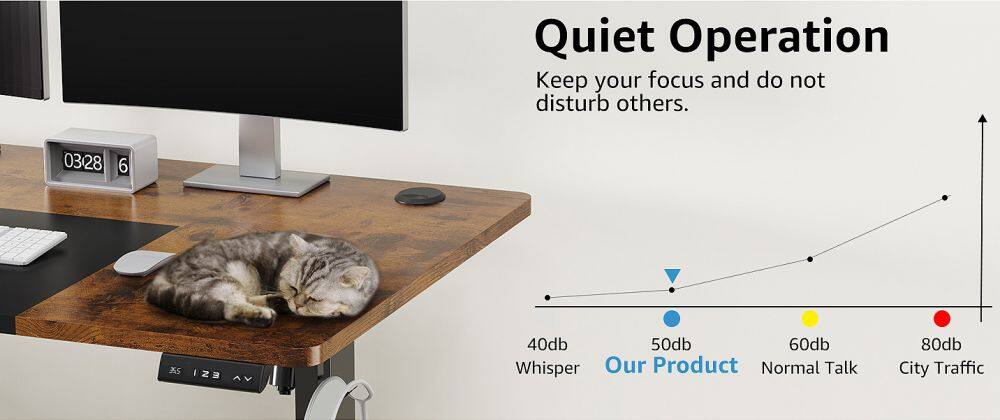 Quiet Operation

Keep your focus and do not disturb others.

03:28 6

1 2 3

40db Whisper

50db Our Product

60db Normal Talk

80db City Traffic